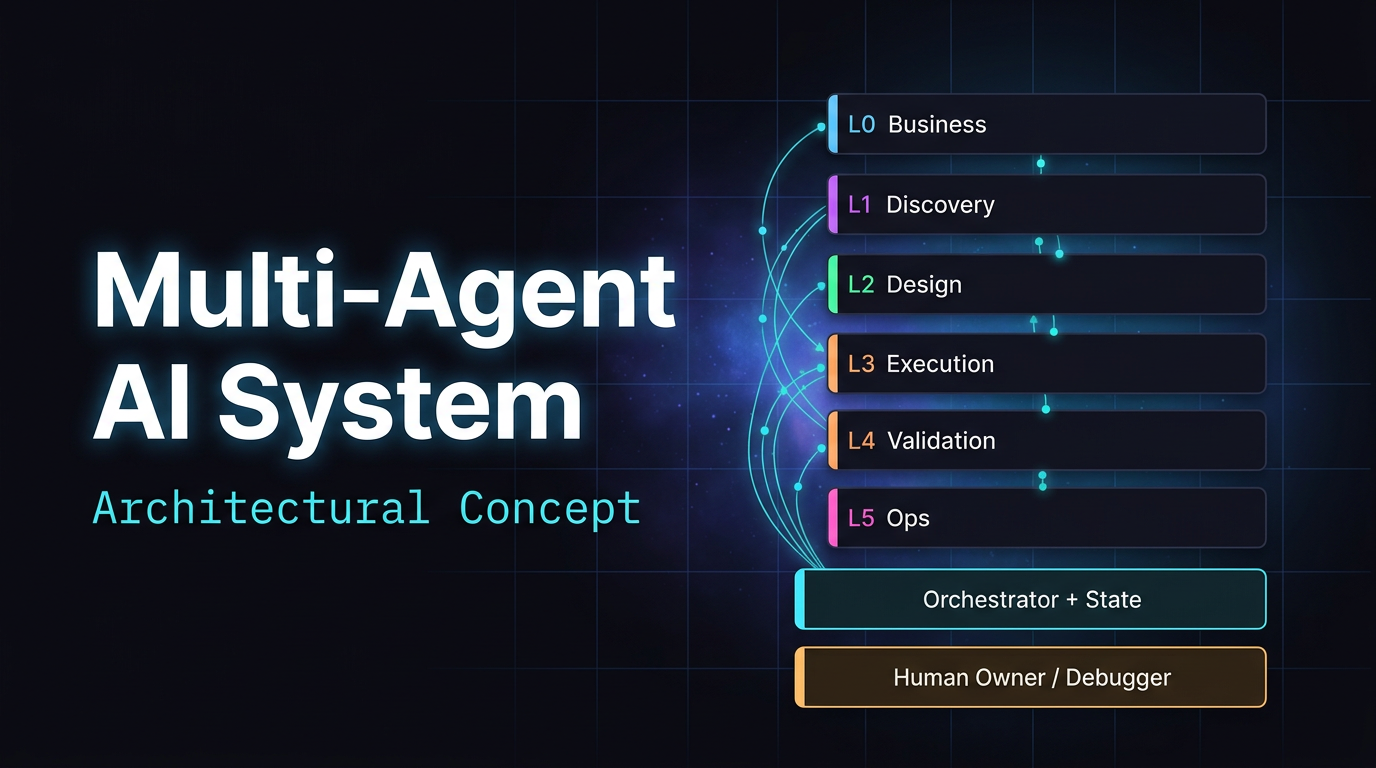 Multi-Agent AI System

Architectural Concept

L0 Business

L1 Discovery

L2 Design

L3 Execution

L4 Validation

L5 Ops

Orchestrator + State

Human Owner / Debugger